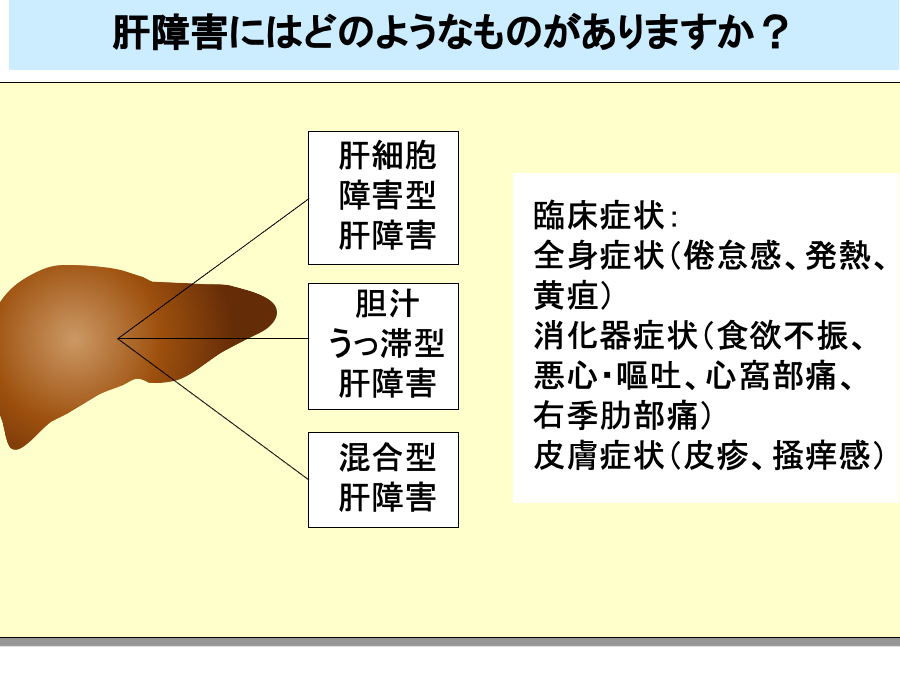 肝障害にはどのようなものがありますか？

肝細胞障害型肝障害

胆汁うっ滞型肝障害

混合型肝障害

臨床症状：
全身症状（倦怠感、発熱、黄疸）
消化器症状（食欲不振、悪心・嘔吐、心窩部痛、右季肋部痛）
皮膚症状（皮疹、掻痒感）